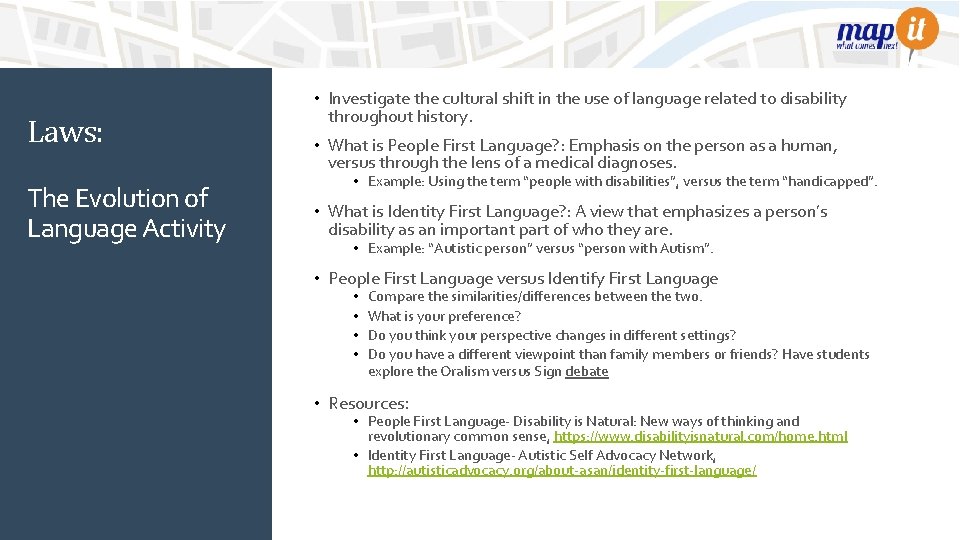 map it
what comes next

Laws:

The Evolution of Language Activity

• Investigate the cultural shift in the use of language related to disability throughout history.

• What is People First Language?: Emphasis on the person as a human, versus through the lens of a medical diagnoses.
  • Example: Using the term "people with disabilities", versus the term "handicapped".

• What is Identity First Language?: A view that emphasizes a person's disability as an important part of who they are.
  • Example: "Autistic person" versus "person with Autism".

• People First Language versus Identify First Language
  • Compare the similarities/differences between the two.
  • What is your preference?
  • Do you think your perspective changes in different settings?
  • Do you have a different viewpoint than family members or friends? Have students explore the Oralism versus Sign debate

• Resources:
  • People First Language- Disability is Natural: New ways of thinking and revolutionary common sense, https://www.disabilityisnatural.com/home.html
  • Identity First Language- Autistic Self Advocacy Network, http://autisticadvocacy.org/about-asan/identity-first-language/